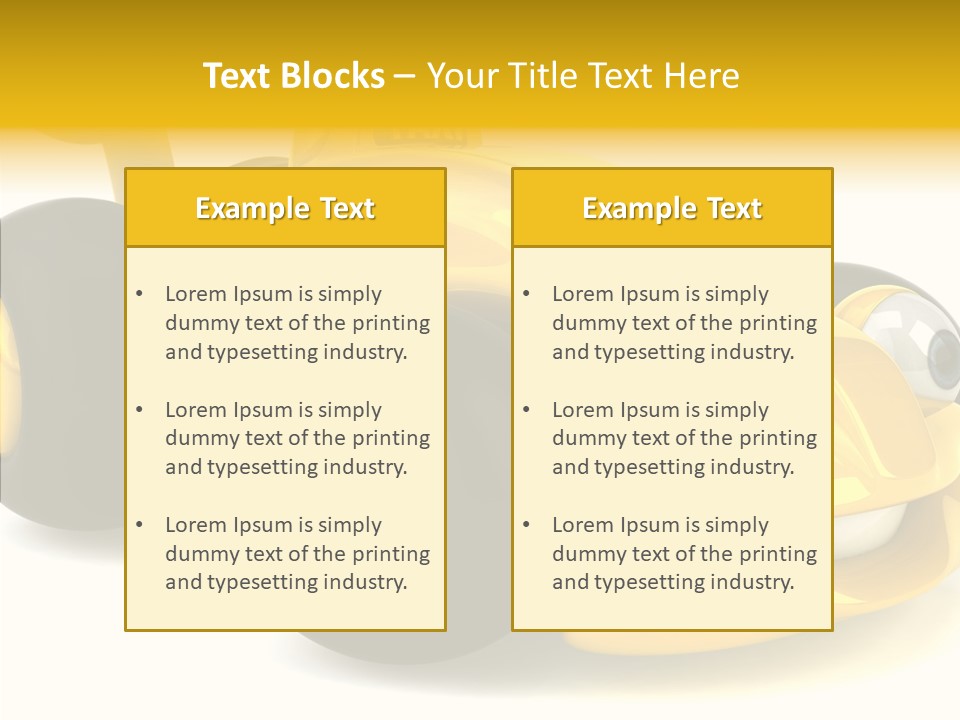 Text Blocks – Your Title Text Here

Example Text

• Lorem Ipsum is simply dummy text of the printing and typesetting industry.

• Lorem Ipsum is simply dummy text of the printing and typesetting industry.

• Lorem Ipsum is simply dummy text of the printing and typesetting industry.

Example Text

• Lorem Ipsum is simply dummy text of the printing and typesetting industry.

• Lorem Ipsum is simply dummy text of the printing and typesetting industry.

• Lorem Ipsum is simply dummy text of the printing and typesetting industry.